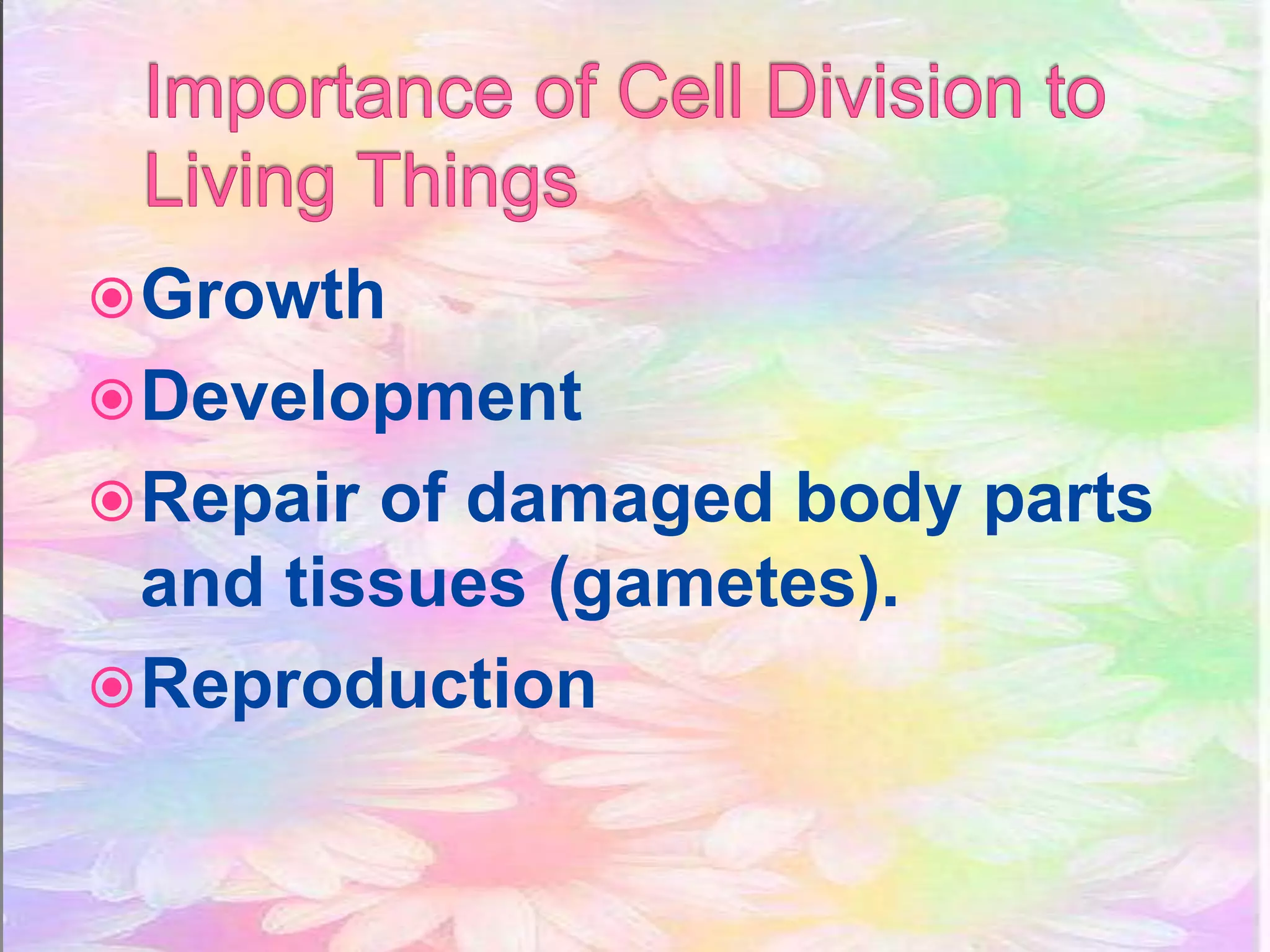 Importance of Cell Division to Living Things

Growth

Development

Repair of damaged body parts and tissues (gametes).

Reproduction